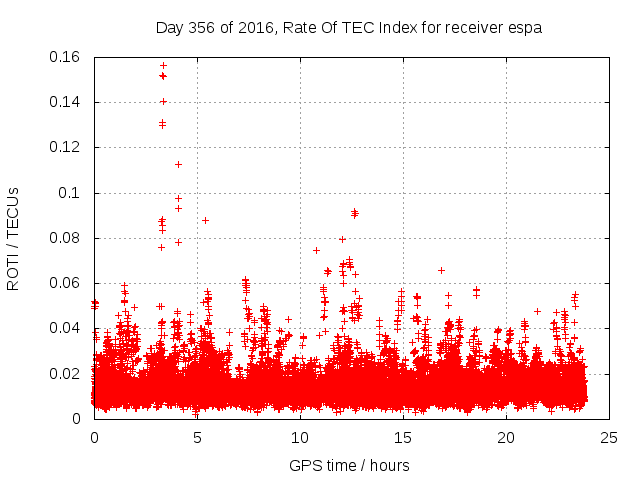 Day 356 of 2016, Rate Of TEC Index for receiver espa

ROTI / TECUs

0.16
0.14
0.12
0.1
0.08
0.06
0.04
0.02
0

0
5
10
15
20
25

GPS time / hours